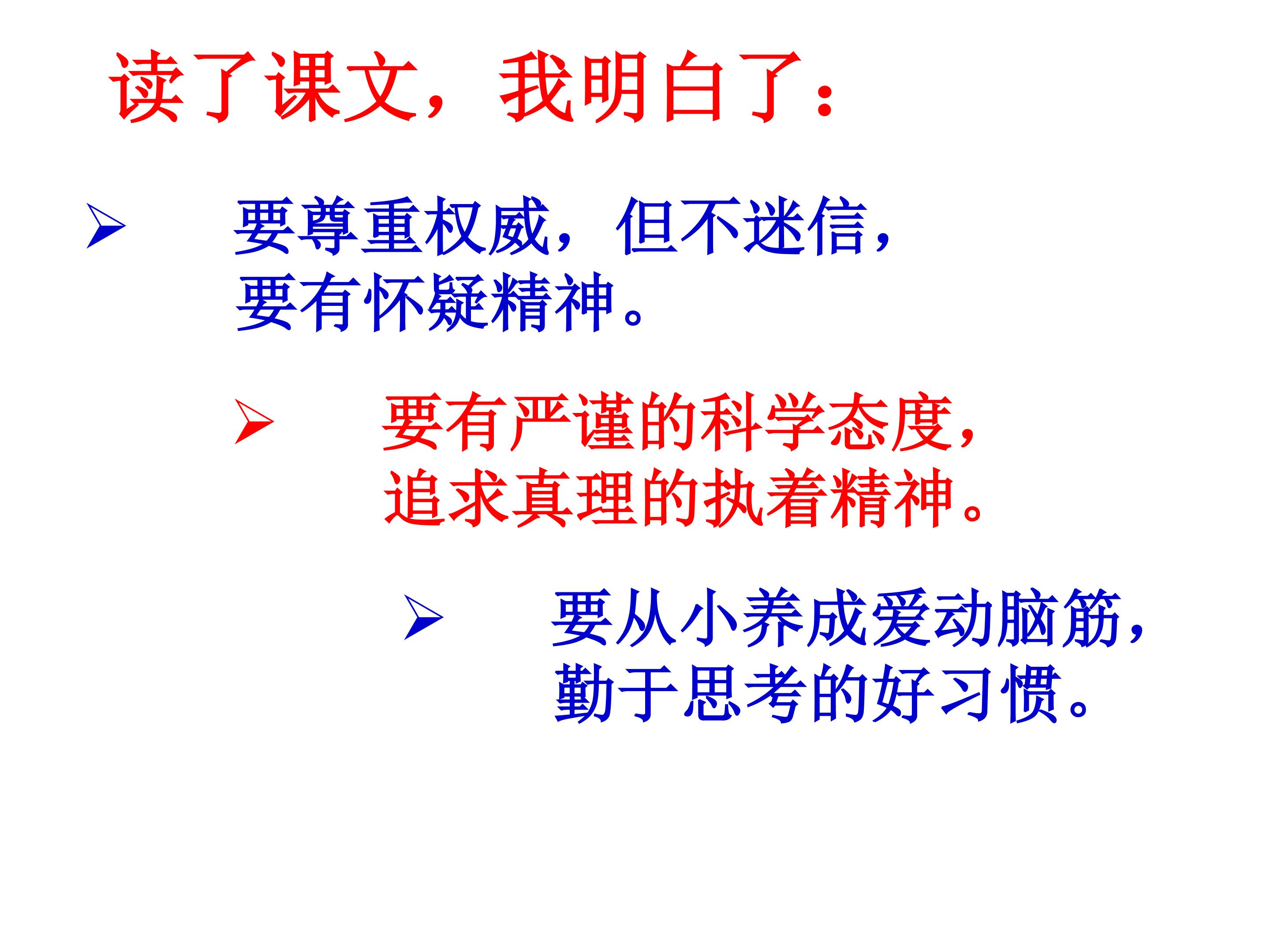 读了课文，我明白了：

➢ 要尊重权威，但不迷信，要有怀疑精神。

➢ 要有严谨的科学态度，追求真理的执着精神。

➢ 要从小养成爱动脑筋，勤于思考的好习惯。